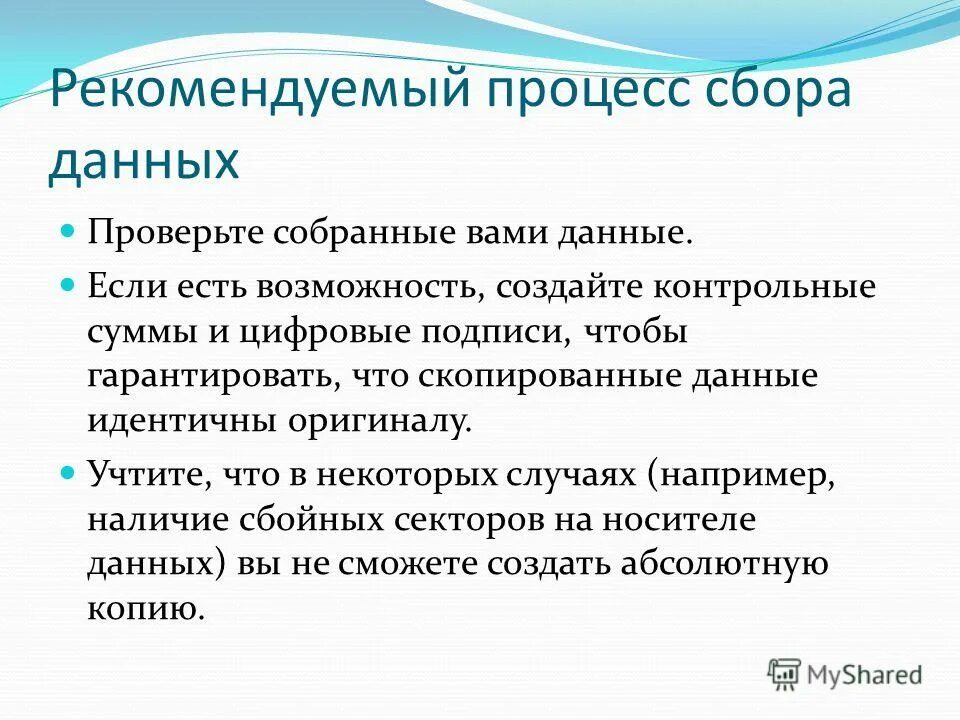 Рекомендуемый процесс сбора данных

Проверьте собранные вами данные.

Если есть возможность, создайте контрольные суммы и цифровые подписи, чтобы гарантировать, что скопированные данные идентичны оригиналу.

Учтите, что в некоторых случаях (например, наличие сбойных секторов на носителе данных) вы не сможете создать абсолютную копию.

MyShared